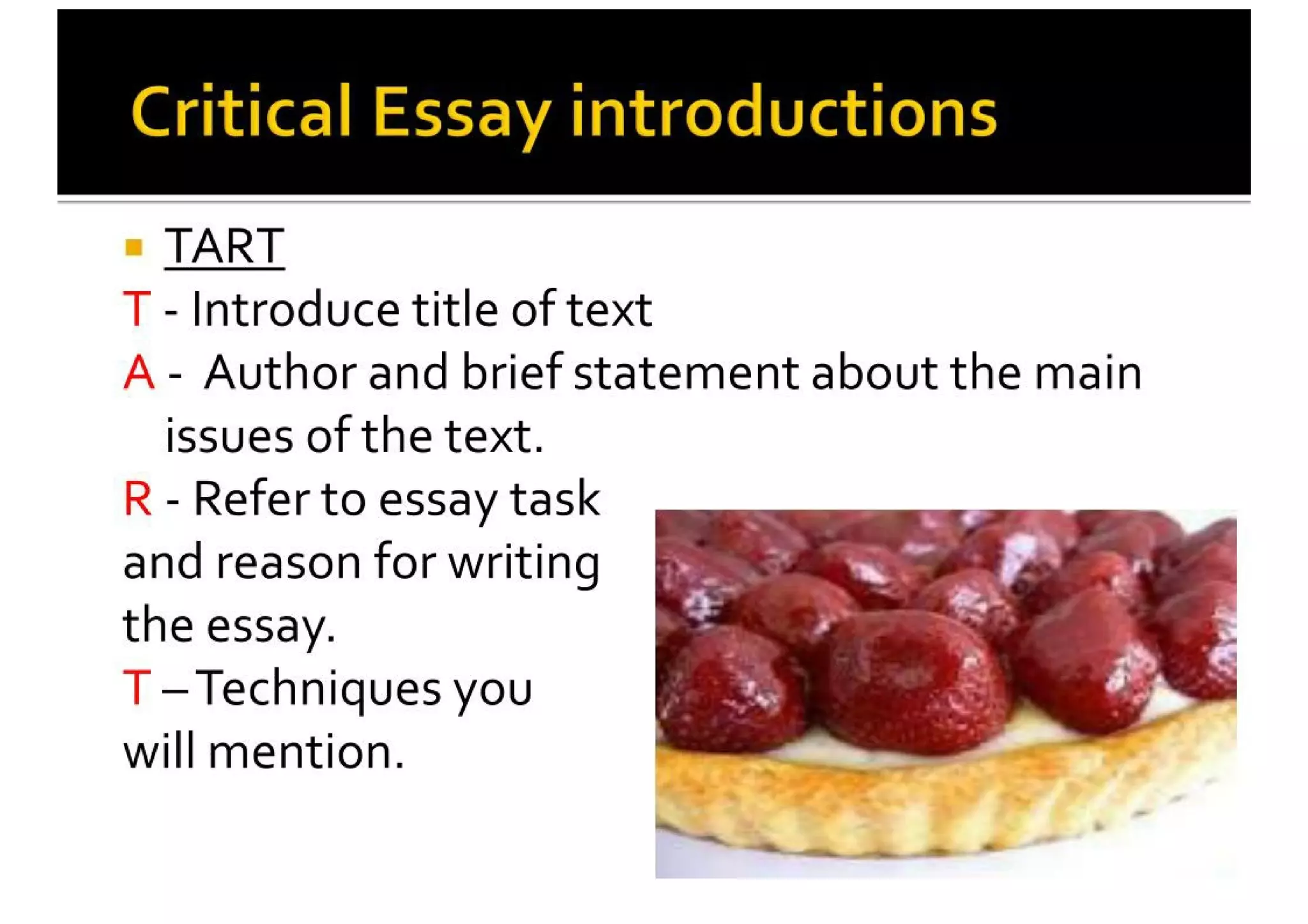 Critical Essay introductions

TART

T - Introduce title of text

A - Author and brief statement about the main issues of the text.

R - Refer to essay task and reason for writing the essay.

T – Techniques you will mention.